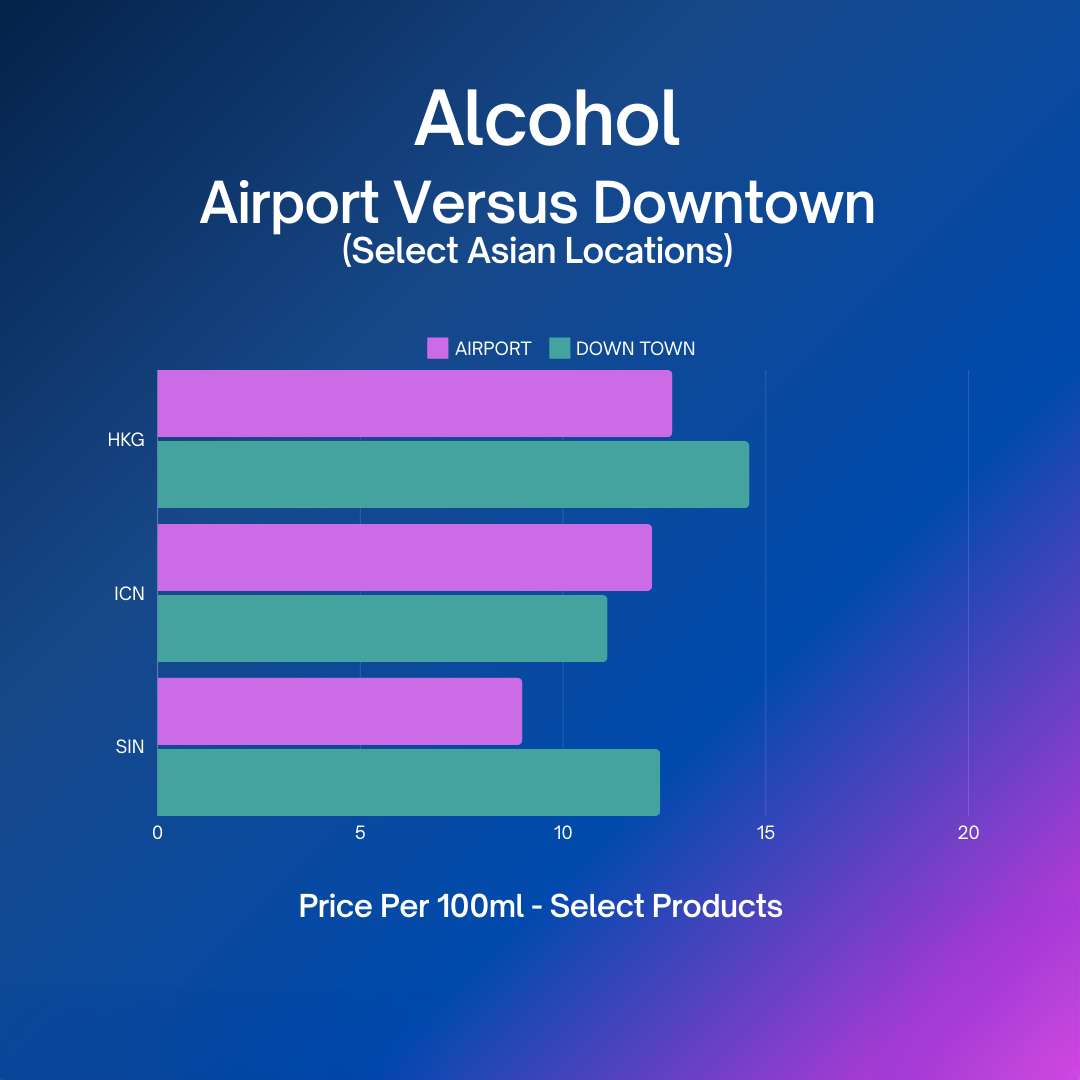 Alcohol
Airport Versus Downtown
(Select Asian Locations)

AIRPORT DOWN TOWN

HKG
ICN
SIN

0 5 10 15 20

Price Per 100ml - Select Products